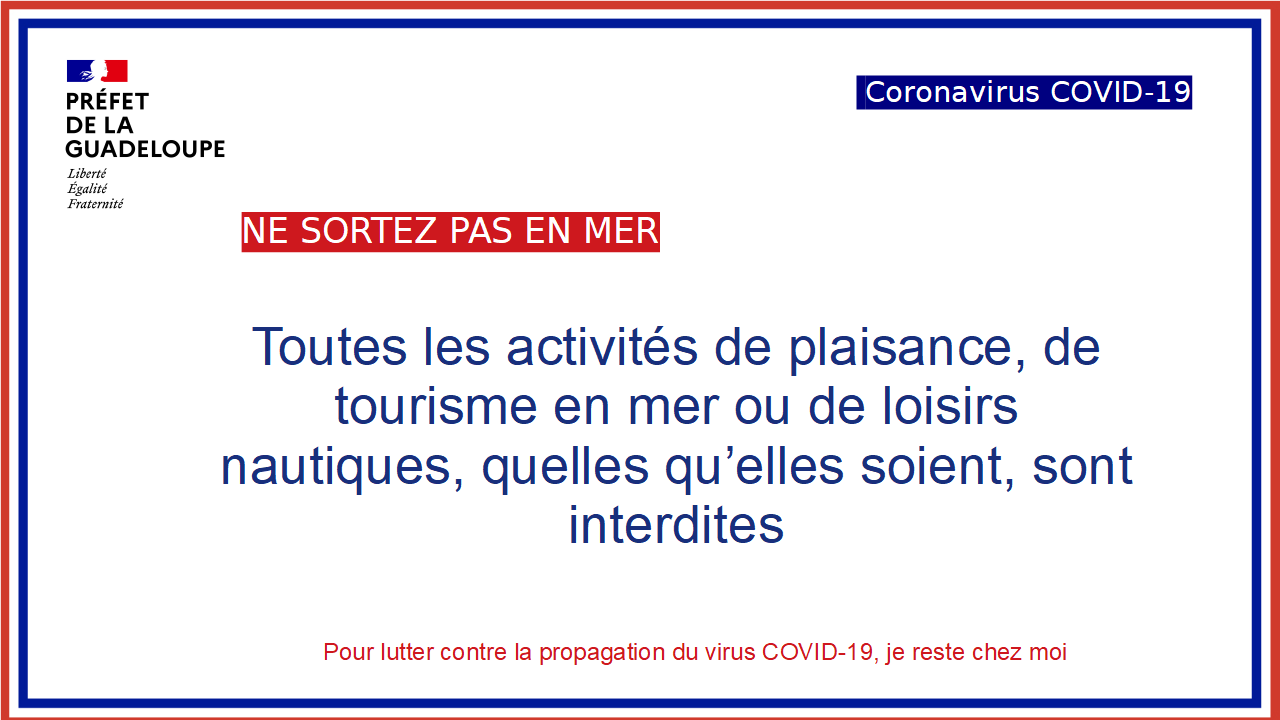 PRÉFET
DE LA
GUADELOUPE
Liberté
Égalité
Fraternité

Coronavirus COVID-19

NE SORTEZ PAS EN MER

Toutes les activités de plaisance, de tourisme en mer ou de loisirs nautiques, quelles qu’elles soient, sont interdites

Pour lutter contre la propagation du virus COVID-19, je reste chez moi